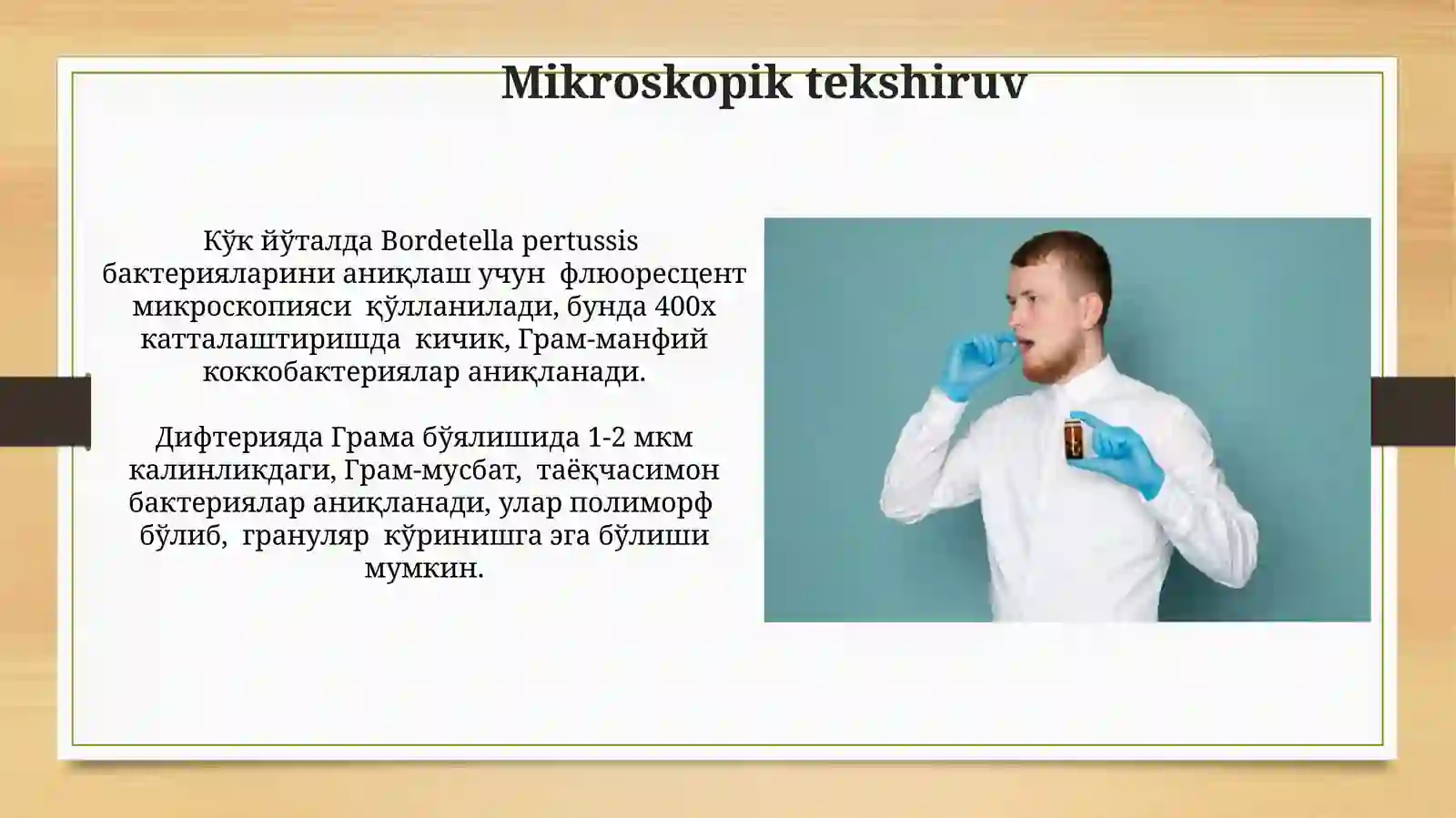 Mikroskopik tekshiruv

Кўк йўталда Bordetella pertussis бактерияларини аниқлаш учун флюоресцент микроскопияси қўлланилади, бунда 400х катталаштиришда кичик, Грам-манфий коккобактериялар аниқланади.

Дифтерияда Грама бўялишида 1-2 мкм калинликдаги, Грам-мусбат, таёқчасимон бактериялар аниқланади, улар полиморф бўлиб, грануляр кўринишга эга бўлиши мумкин.